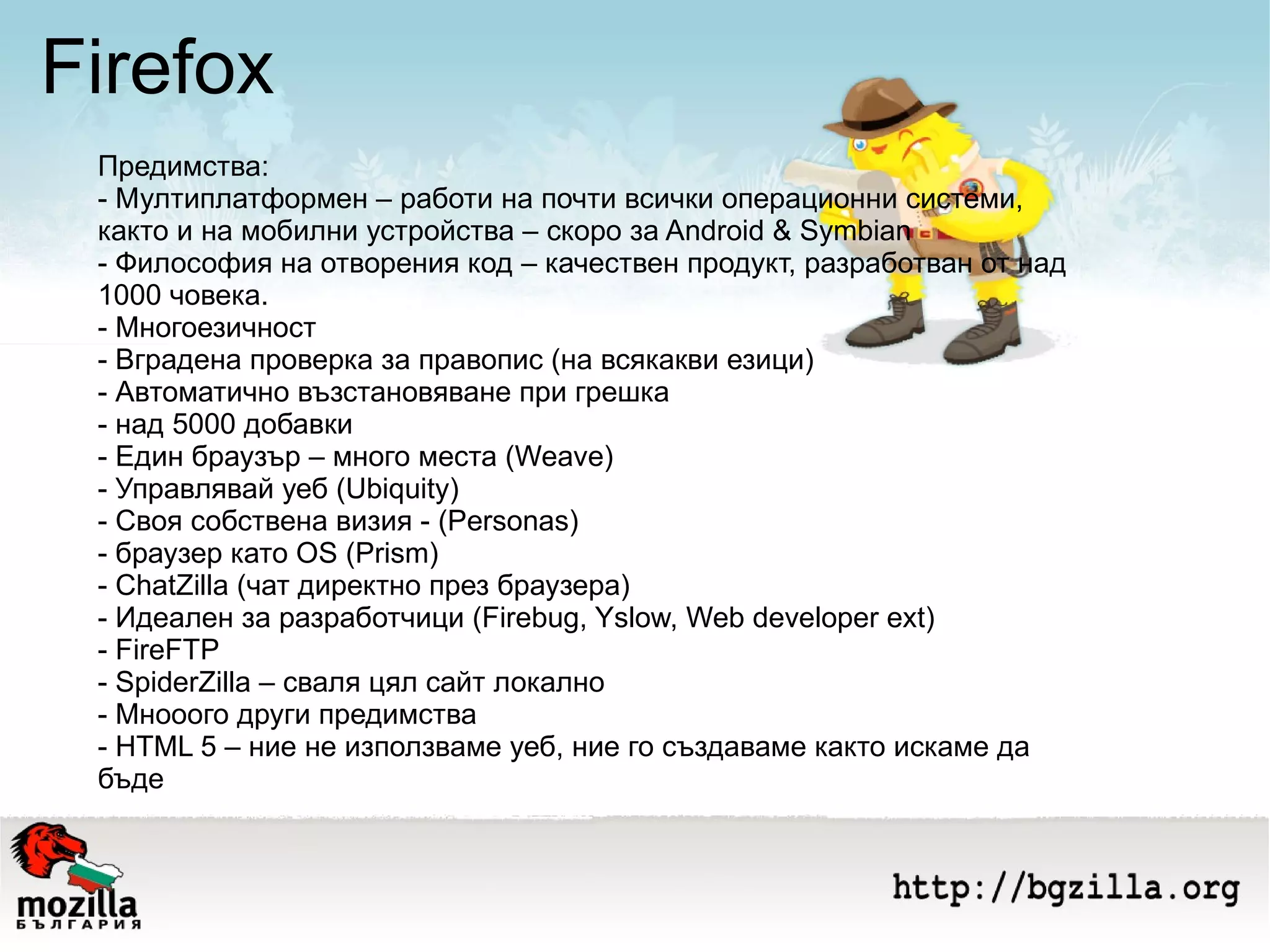 Firefox

Предимства:
- Мултиплатформен – работи на почти всички операционни системи, както и на мобилни устройства – скоро за Android & Symbian
- Философия на отворения код – качествен продукт, разработван от над 1000 човека.
- Многоезичност
- Вградена проверка за правопис (на всякакви езици)
- Автоматично възстановяване при грешка
- над 5000 добавки
- Един браузър – много места (Weave)
- Управлявай уеб (Ubiquity)
- Своя собствена визия - (Personas)
- браузер като OS (Prism)
- ChatZilla (чат директно през браузера)
- Идеален за разработчици (Firebug, Yslow, Web developer ext)
- FireFTP
- SpiderZilla – сваля цял сайт локално
- Мнооого други предимства
- HTML 5 – ние не използваме уеб, ние го създаваме както искаме да бъде

mozilla
БЪЛГАРИЯ

http://bgzilla.org